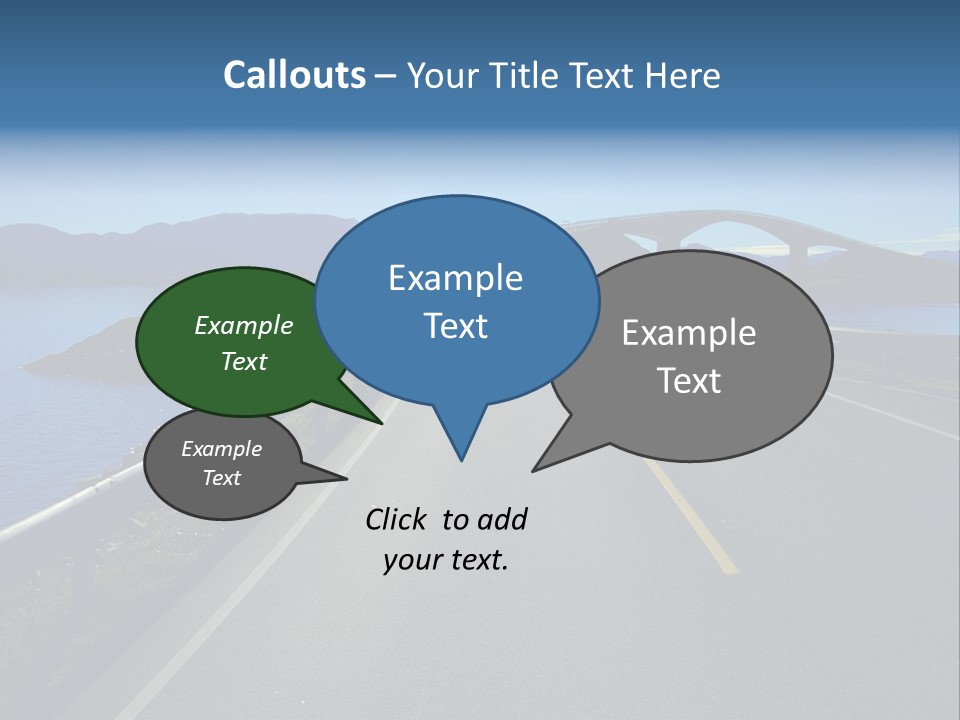 Callouts – Your Title Text Here

Example Text

Example Text

Example Text

Example Text

Click to add your text.